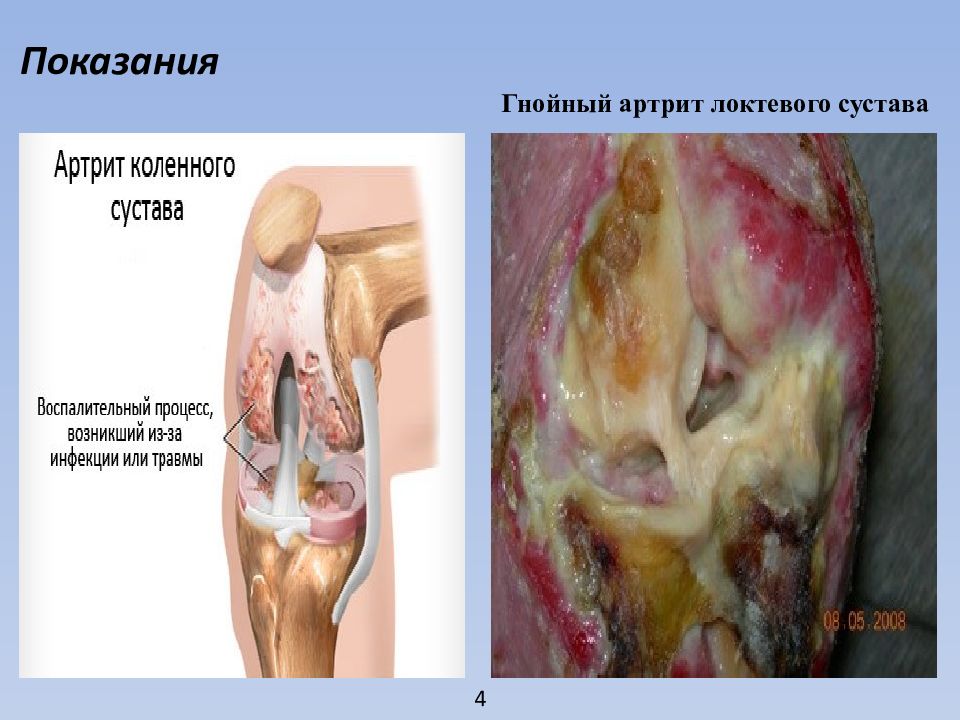 Показания

Гнойный артрит локтевого сустава

Артрит коленного сустава

Воспалительный процесс, возникший из-за инфекции или травмы

08.05.2008

4